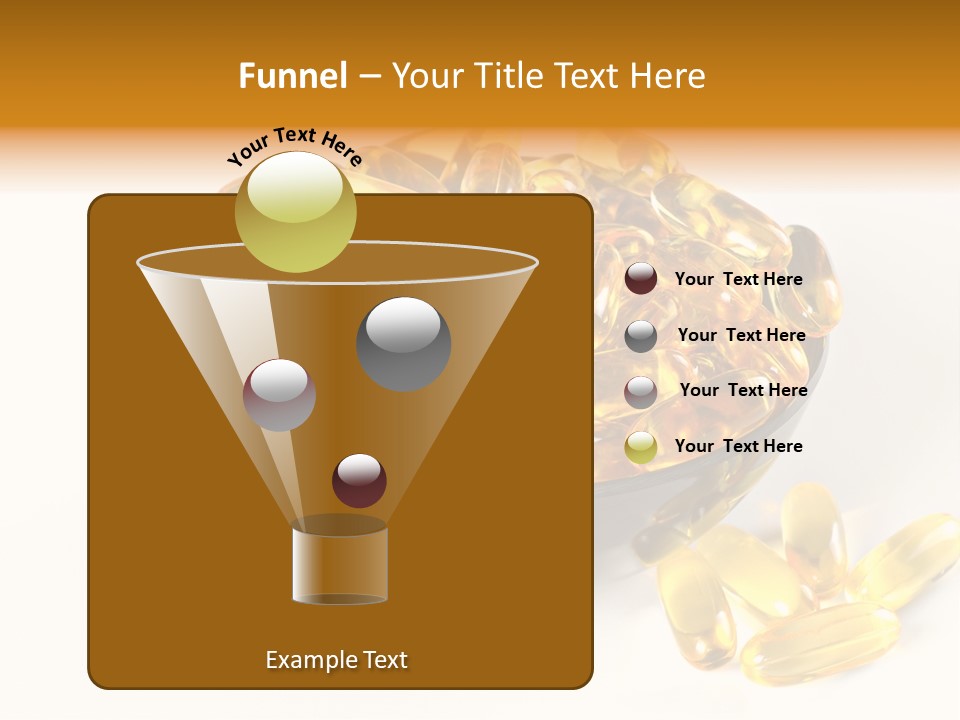 Funnel – Your Title Text Here

Your Text Here

Your Text Here

Your Text Here

Your Text Here

Your Text Here

Example Text